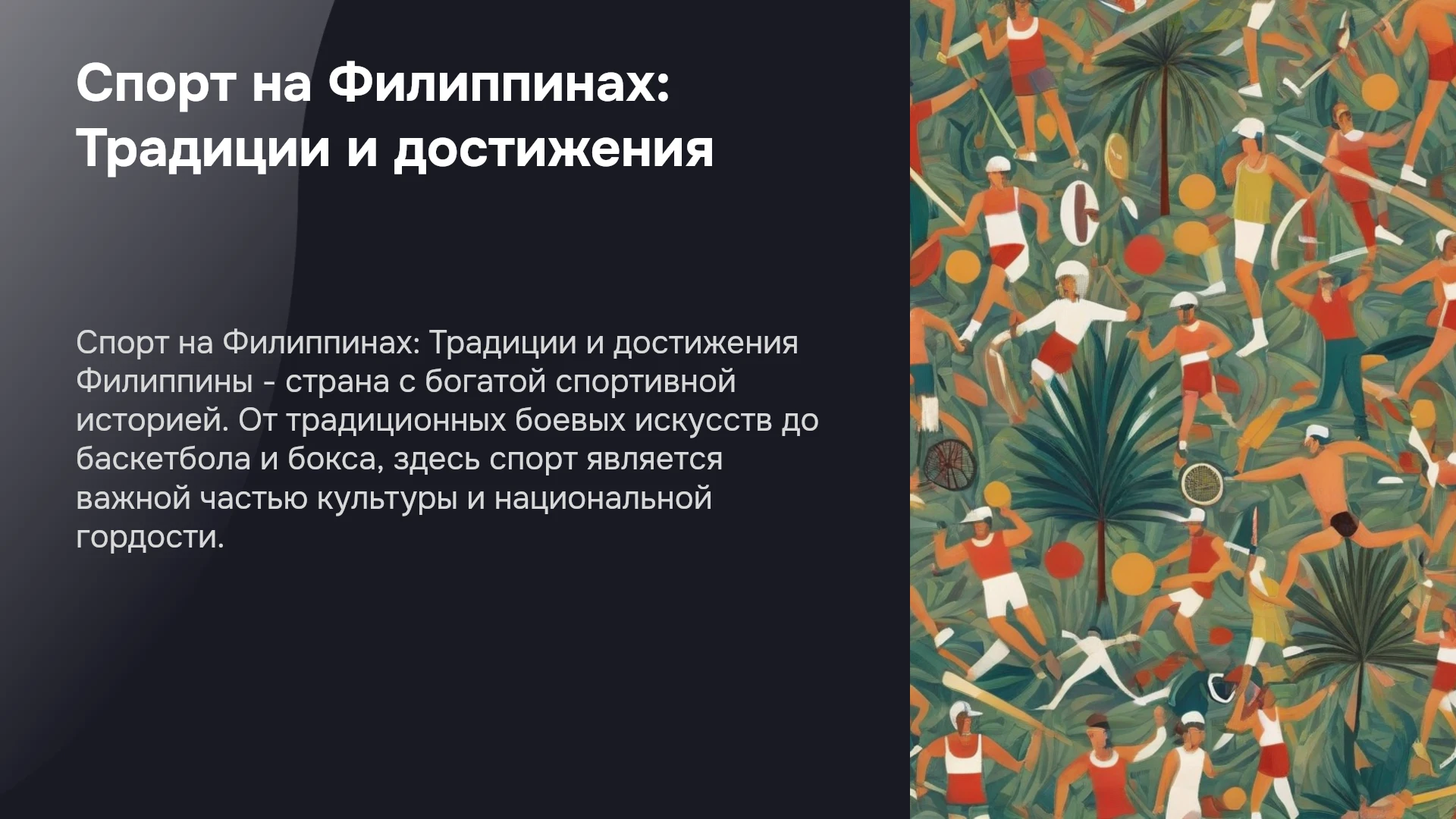 Спорт на Филиппинах: Традиции и достижения

Спорт на Филиппинах: Традиции и достижения Филиппины - страна с богатой спортивной историей. От традиционных боевых искусств до баскетбола и бокса, здесь спорт является важной частью культуры и национальной гордости.